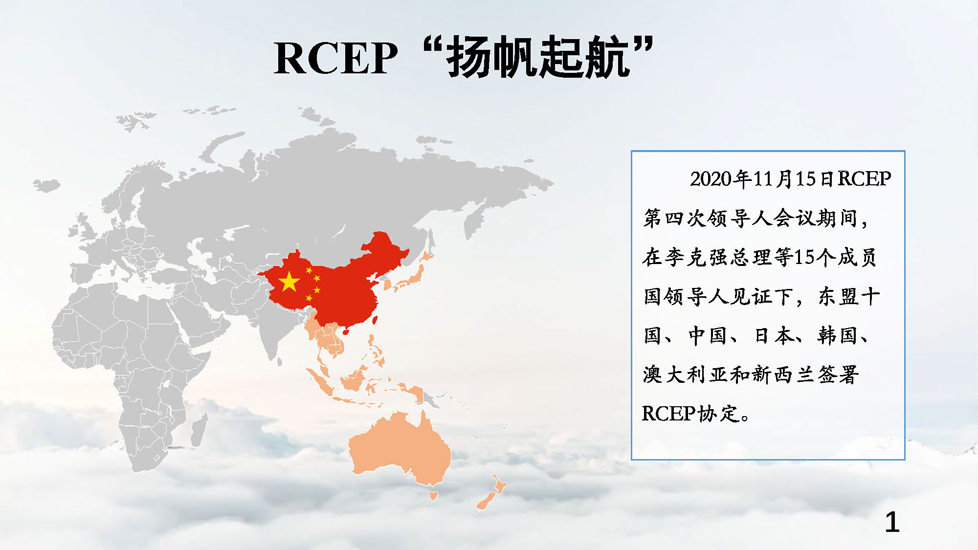 RCEP“扬帆起航”

2020年11月15日RCEP第四次领导人会议期间，在李克强总理等15个成员国领导人见证下，东盟十国、中国、日本、韩国、澳大利亚和新西兰签署RCEP协定。

1